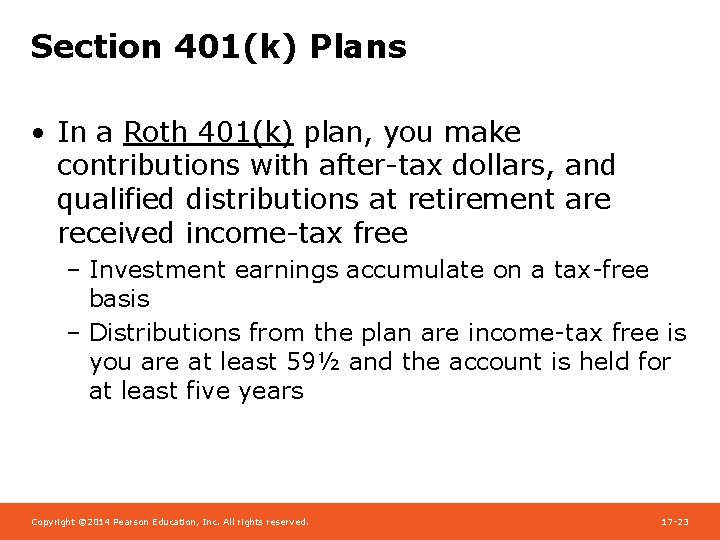 Section 401(k) Plans

• In a Roth 401(k) plan, you make contributions with after-tax dollars, and qualified distributions at retirement are received income-tax free

– Investment earnings accumulate on a tax-free basis

– Distributions from the plan are income-tax free is you are at least 59½ and the account is held for at least five years

Copyright ©2014 Pearson Education, Inc. All rights reserved.

17-23